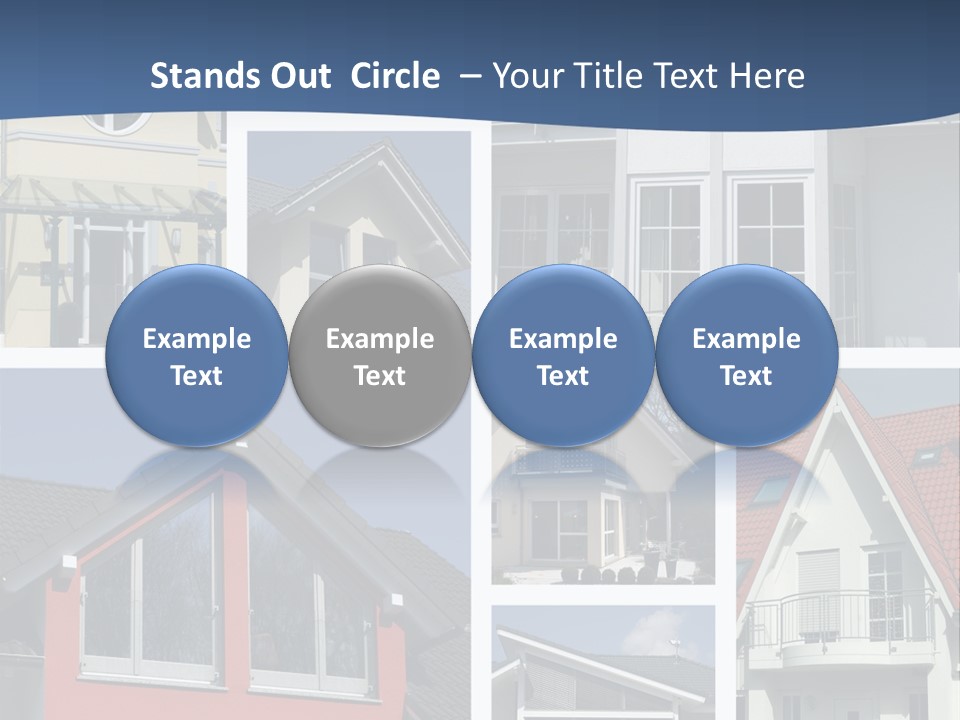 Stands Out Circle – Your Title Text Here

Example Text

Example Text

Example Text

Example Text